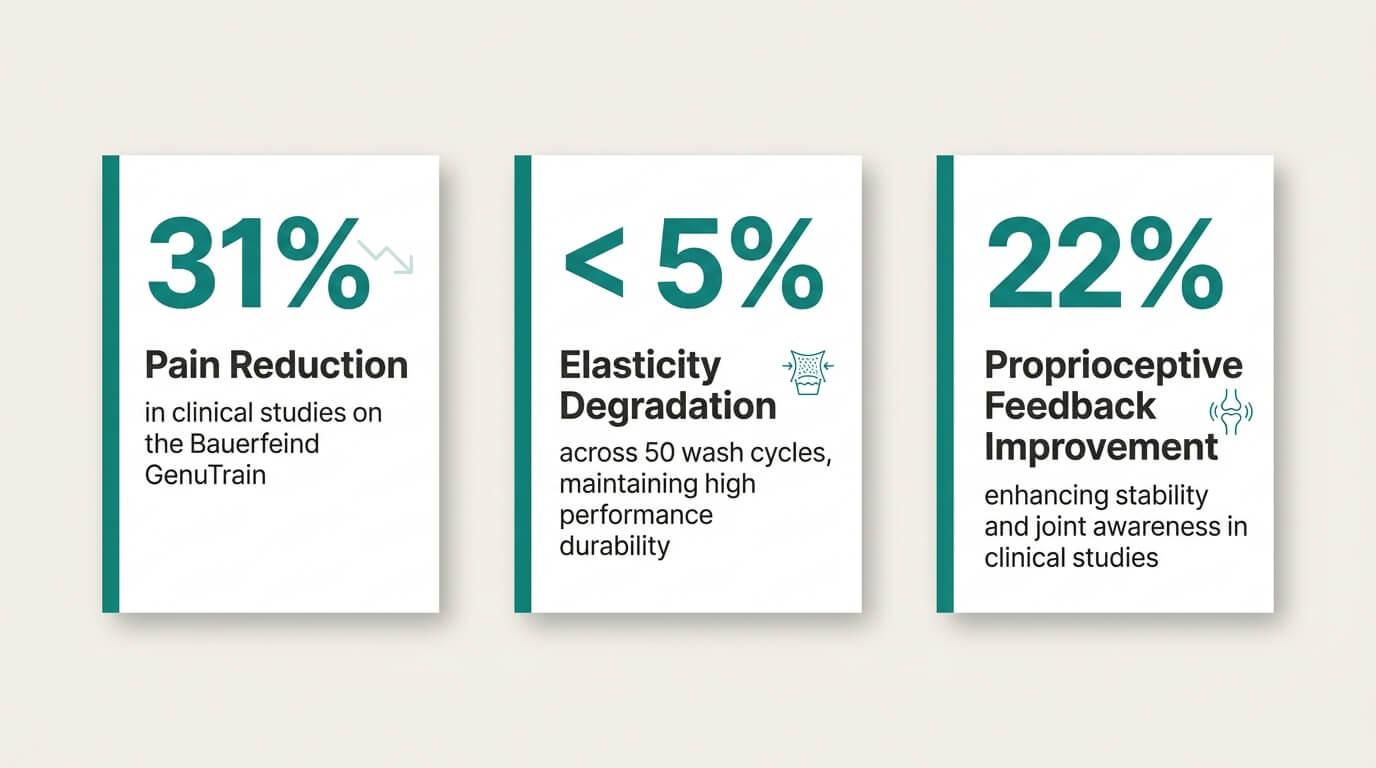 31%

Pain Reduction

in clinical studies on the Bauerfeind GenuTrain

< 5%

Elasticity Degradation

across 50 wash cycles, maintaining high performance durability

22%

Proprioceptive Feedback Improvement

enhancing stability and joint awareness in clinical studies